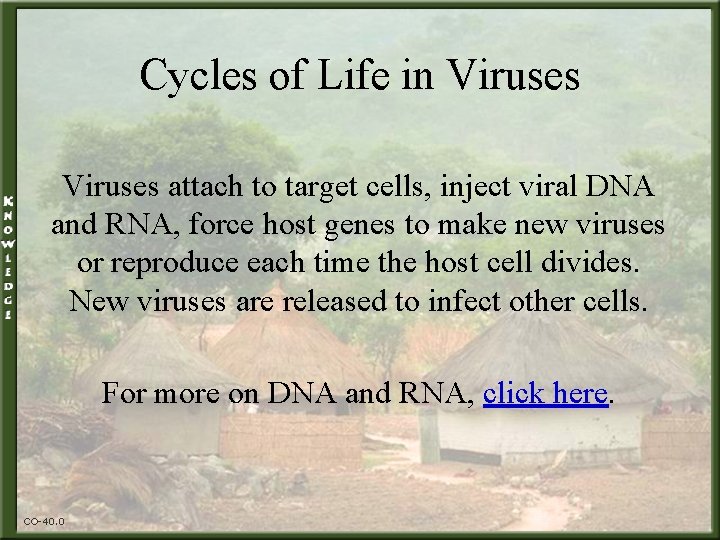 KNOWLEDGE

Cycles of Life in Viruses

Viruses attach to target cells, inject viral DNA and RNA, force host genes to make new viruses or reproduce each time the host cell divides. New viruses are released to infect other cells.

For more on DNA and RNA, click here.

CO-40.0